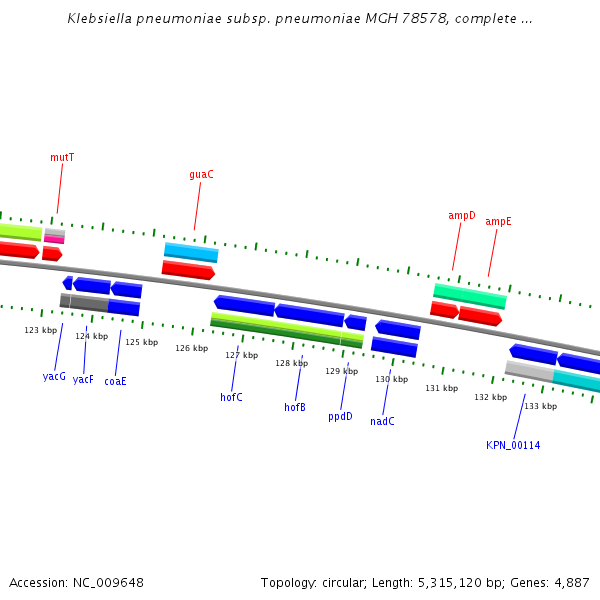 Klebsiella pneumoniae subsp. pneumoniae MGH 78578, complete ...

mutT

guaC

ampD

ampE

123 kbp

124 kbp

125 kbp

126 kbp

127 kbp

128 kbp

129 kbp

130 kbp

131 kbp

132 kbp

133 kbp

yacG

yacF

coaE

hofC

hofB

ppdD

nadC

KPN_00114

Accession: NC_009648

Topology: circular; Length: 5,315,120 bp; Genes: 4,887